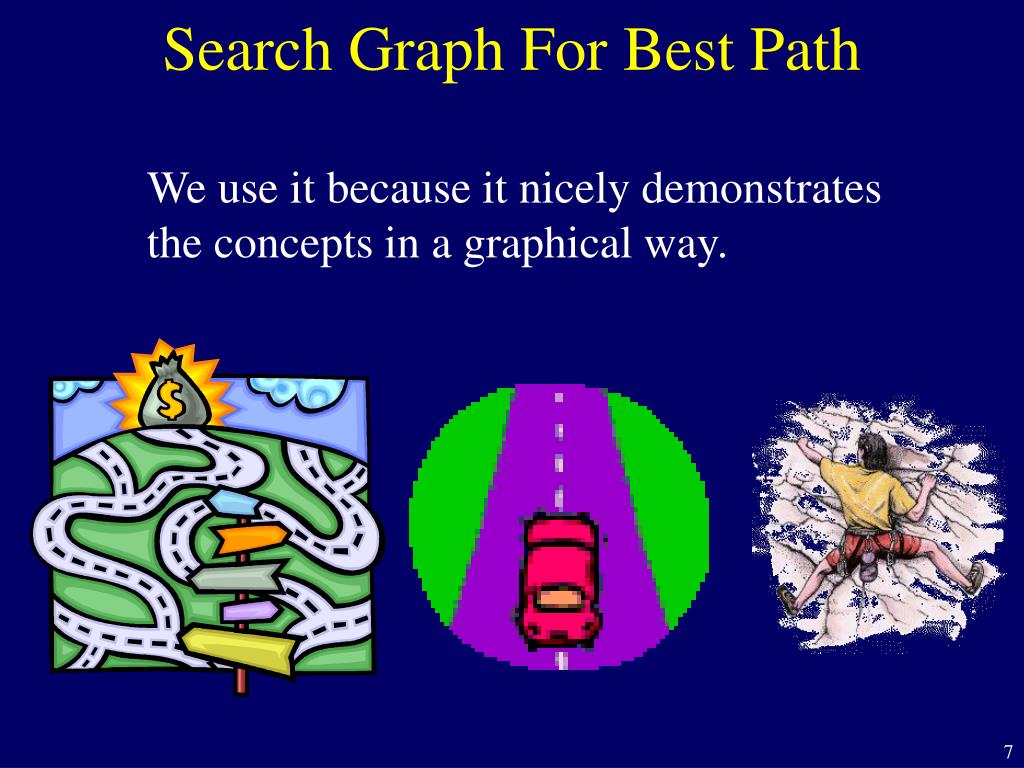 Search Graph For Best Path

We use it because it nicely demonstrates the concepts in a graphical way.

$

7